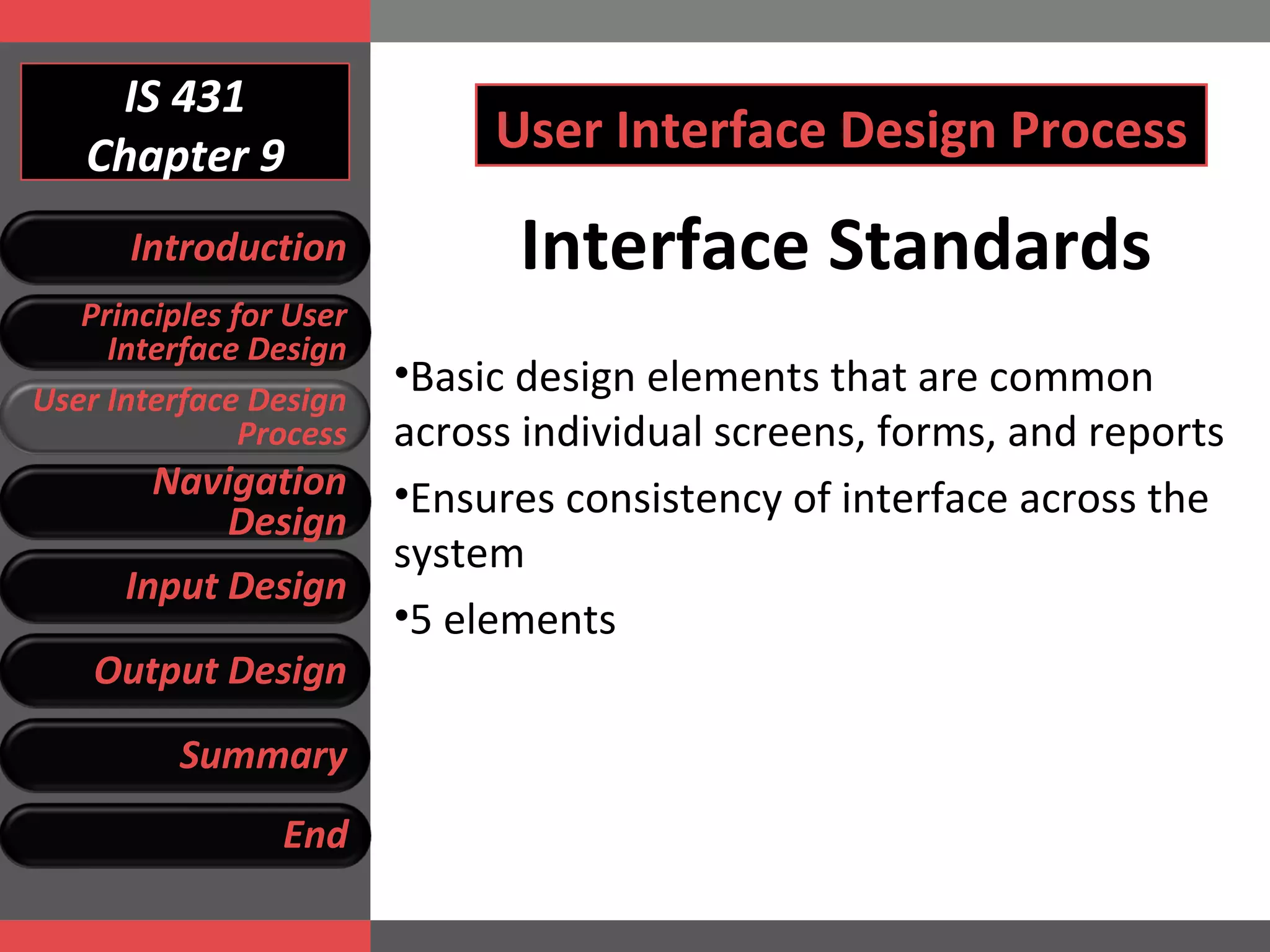 IS 431
Chapter 9

Introduction

Principles for User Interface Design

User Interface Design Process

Navigation Design

Input Design

Output Design

Summary

End

User Interface Design Process

Interface Standards

•Basic design elements that are common across individual screens, forms, and reports

•Ensures consistency of interface across the system

•5 elements